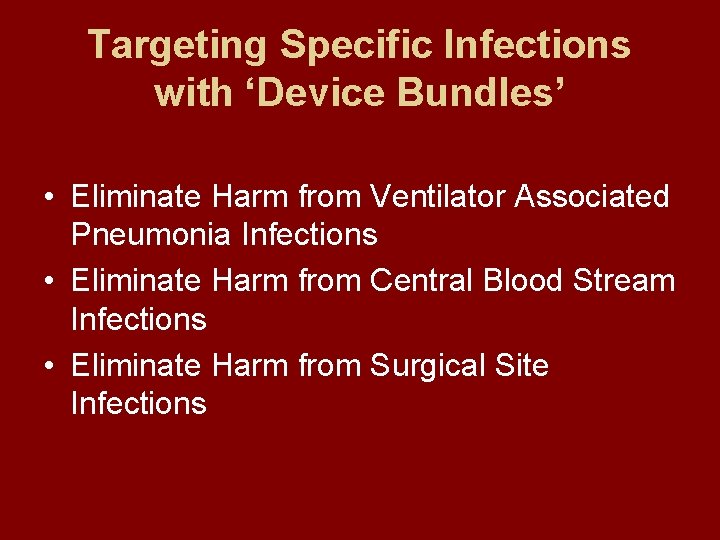 Targeting Specific Infections with ‘Device Bundles’

• Eliminate Harm from Ventilator Associated Pneumonia Infections
• Eliminate Harm from Central Blood Stream Infections
• Eliminate Harm from Surgical Site Infections